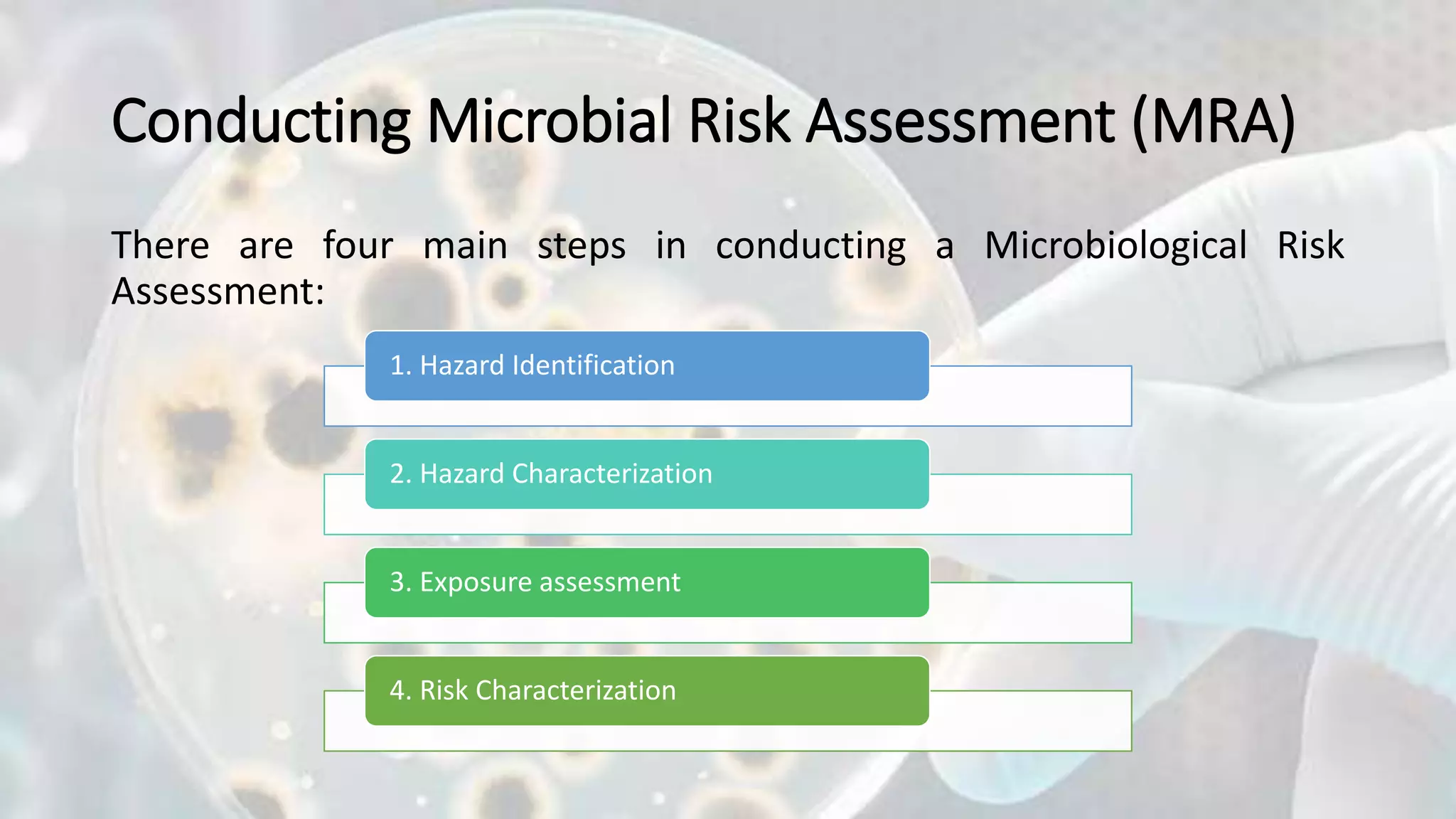 Conducting Microbial Risk Assessment (MRA)

There are four main steps in conducting a Microbiological Risk Assessment:

1. Hazard Identification

2. Hazard Characterization

3. Exposure assessment

4. Risk Characterization